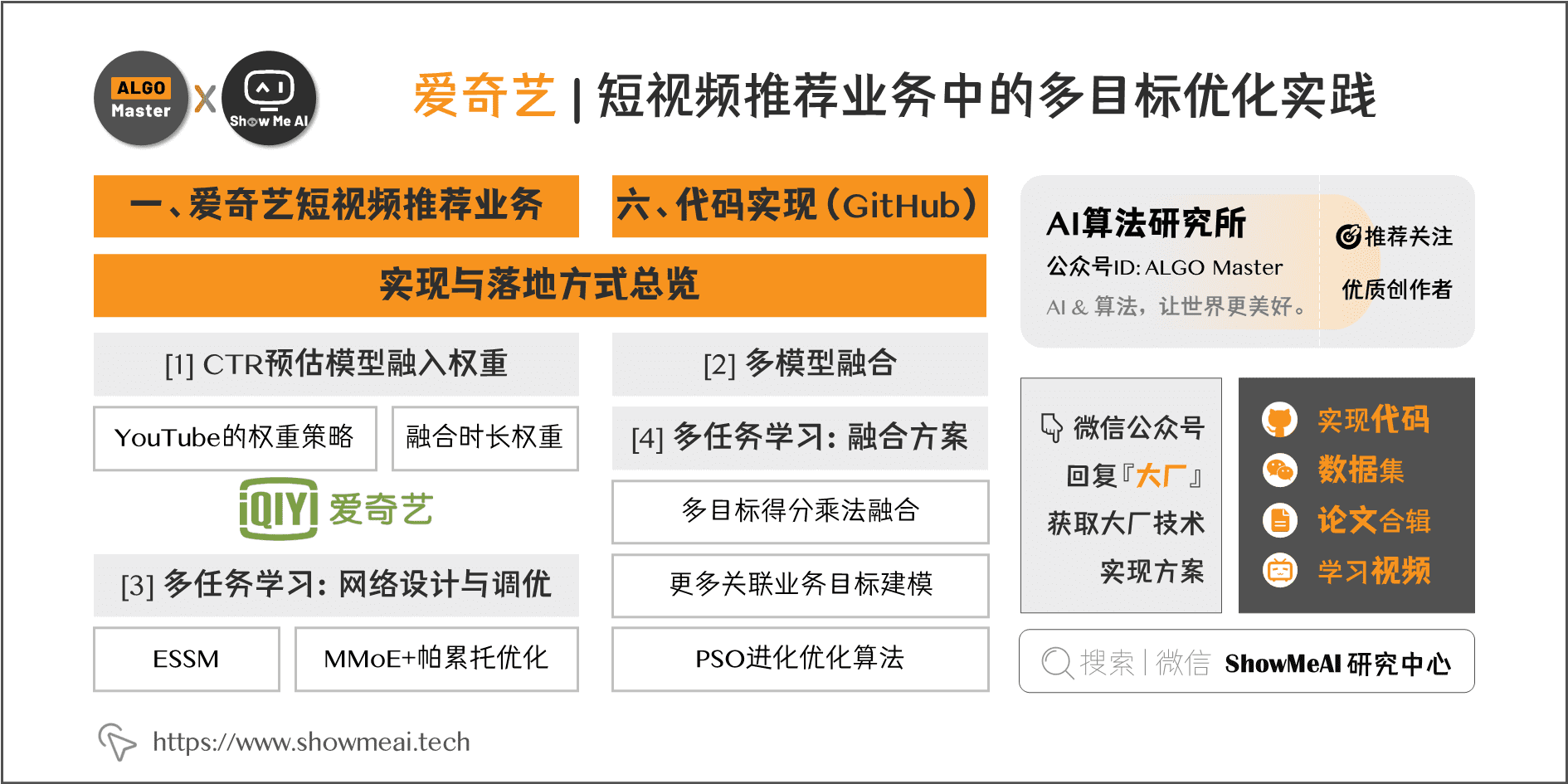 ALGO Master X Show Me AI

爱奇艺 | 短视频推荐业务中的多目标优化实践

一、爱奇艺短视频推荐业务

六、代码实现（GitHub）

实现与落地方式总览

[1] CTR预估模型融入权重

YouTube的权重策略

融合时长权重

iQIYI 爱奇艺

[3] 多任务学习：网络设计与调优

ESSM

MMoE+帕累托优化

[2] 多模型融合

[4] 多任务学习：融合方案

多目标得分乘法融合

更多关联业务目标建模

PSO进化优化算法

AI算法研究所

公众号ID: ALGO Master

AI & 算法，让世界更美好。

推荐关注

优质创作者

微信公众号

回复『大厂』

获取大厂技术

实现方案

实现代码

数据集

论文合辑

学习视频

搜索 | 微信 ShowMeAI 研究中心

https://www.showmeai.tech